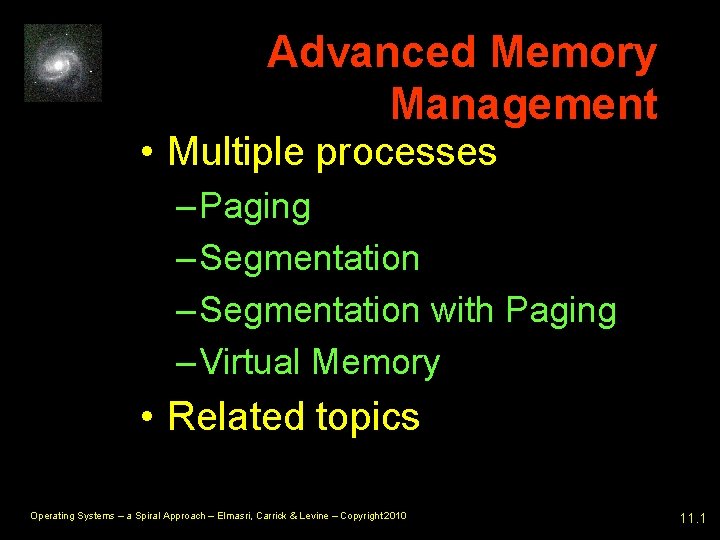 Advanced Memory Management

• Multiple processes
– Paging
– Segmentation
– Segmentation with Paging
– Virtual Memory
• Related topics

Operating Systems – a Spiral Approach – Elmasri, Carrick & Levine – Copyright2010

11.1